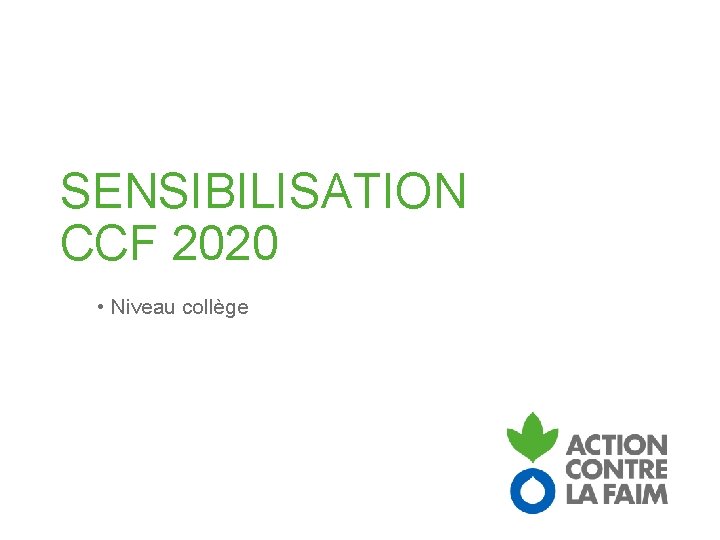 SENSIBILISATION
CCF 2020

• Niveau collège

ACTION
CONTRE
LA FAIM